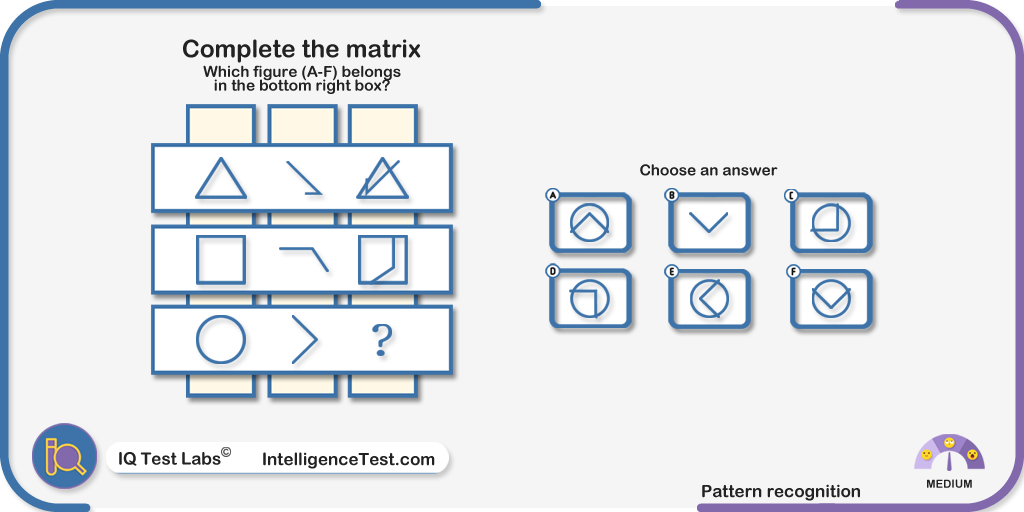 Complete the matrix
Which figure (A-F) belongs in the bottom right box?

?

Choose an answer

A
B
C
D
E
F

IQ Test Labs©
IntelligenceTest.com

Pattern recognition

MEDIUM